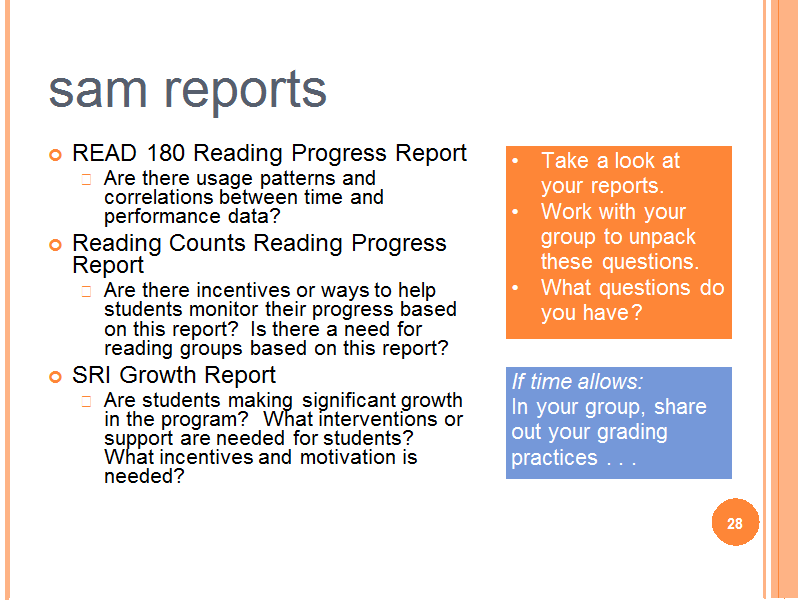 sam reports

READ 180 Reading Progress Report
Are there usage patterns and correlations between time and performance data?

Reading Counts Reading Progress Report
Are there incentives or ways to help students monitor their progress based on this report? Is there a need for reading groups based on this report?

SRI Growth Report
Are students making significant growth in the program? What interventions or support are needed for students? What incentives and motivation is needed?

• Take a look at your reports.
• Work with your group to unpack these questions.
• What questions do you have?

If time allows:
In your group, share out your grading practices . . .

28